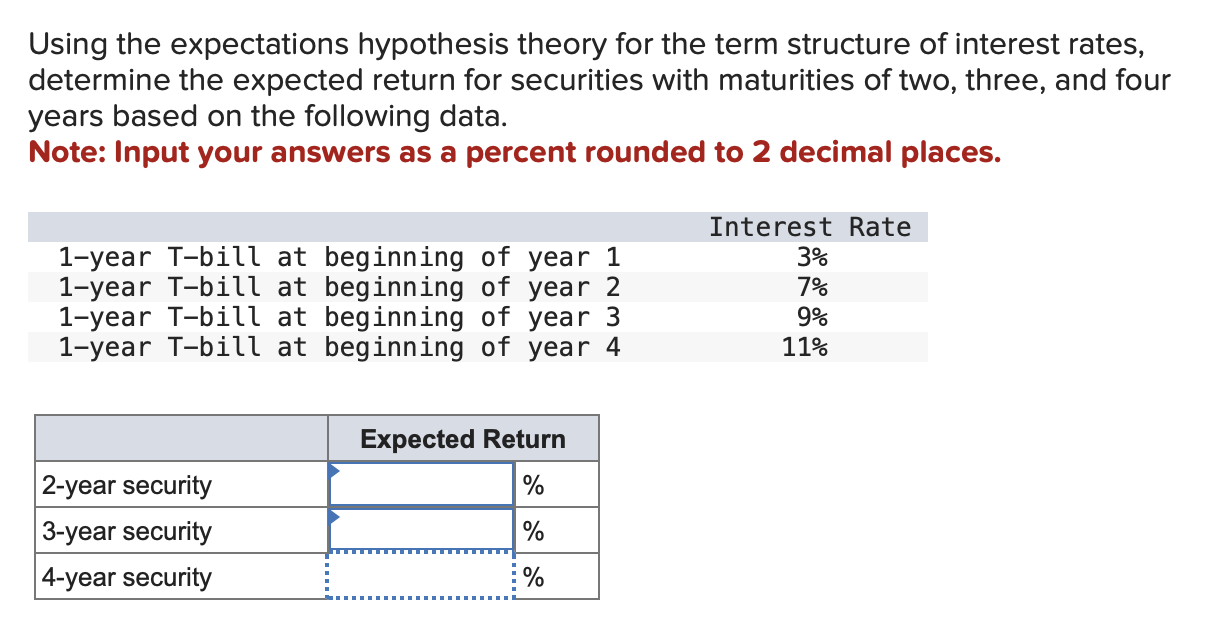 Using the expectations hypothesis theory for the term structure of interest rates, determine the expected return for securities with maturities of two, three, and four years based on the following data.
Note: Input your answers as a percent rounded to 2 decimal places.

| | Interest Rate |
|---|---|
| 1-year T-bill at beginning of year 1 | 3% |
| 1-year T-bill at beginning of year 2 | 7% |
| 1-year T-bill at beginning of year 3 | 9% |
| 1-year T-bill at beginning of year 4 | 11% |

| | Expected Return | |
|---|---|---|
| 2-year security | | % |
| 3-year security | | % |
| 4-year security | | % |